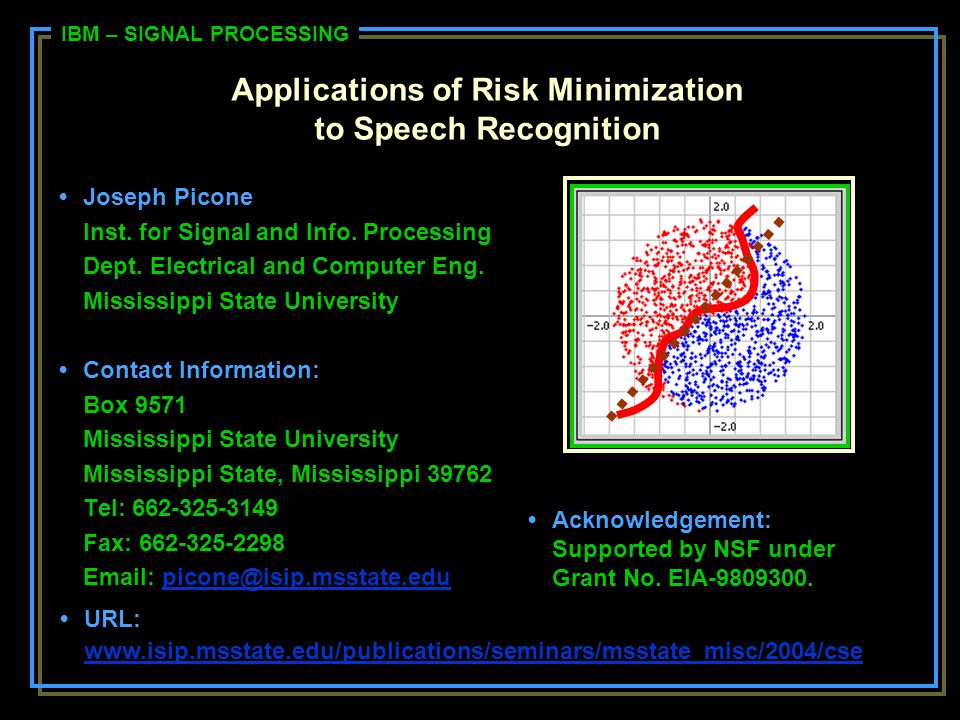 IBM – SIGNAL PROCESSING

Applications of Risk Minimization to Speech Recognition

• Joseph Picone
Inst. for Signal and Info. Processing
Dept. Electrical and Computer Eng.
Mississippi State University

• Contact Information:
Box 9571
Mississippi State University
Mississippi State, Mississippi 39762
Tel: 662-325-3149
Fax: 662-325-2298
Email: picone@isip.msstate.edu

2.0
−2.0
2.0
−2.0

• Acknowledgement: Supported by NSF under Grant No. EIA-9809300.

• URL: www.isip.msstate.edu/publications/seminars/msstate_misc/2004/cse